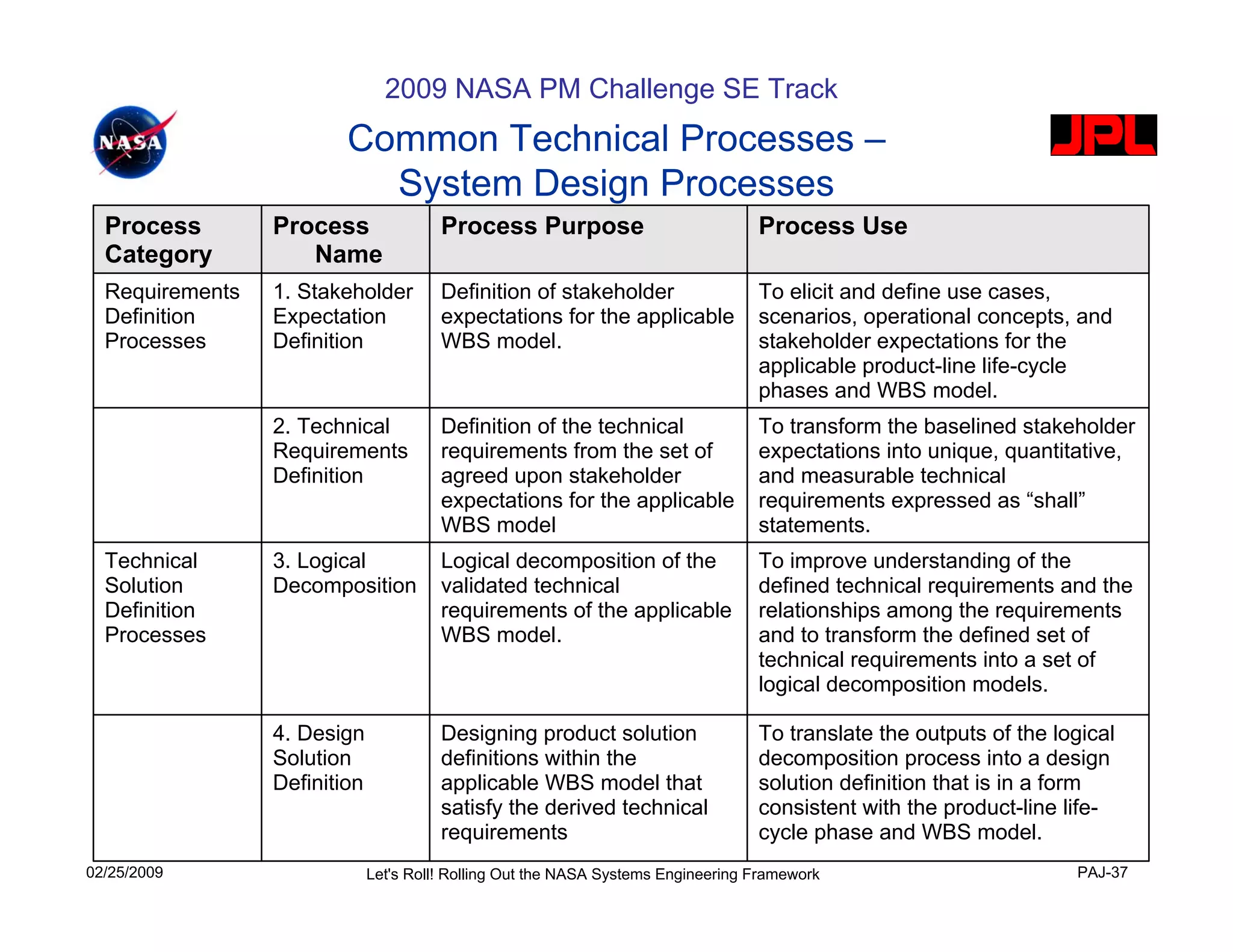 2009 NASA PM Challenge SE Track

NASA

Common Technical Processes – System Design Processes

JPL

| Process Category | Process Name | Process Purpose | Process Use |
|---|---|---|---|
| Requirements Definition Processes | 1. Stakeholder Expectation Definition | Definition of stakeholder expectations for the applicable WBS model. | To elicit and define use cases, scenarios, operational concepts, and stakeholder expectations for the applicable product-line life-cycle phases and WBS model. |
| | 2. Technical Requirements Definition | Definition of the technical requirements from the set of agreed upon stakeholder expectations for the applicable WBS model | To transform the baselined stakeholder expectations into unique, quantitative, and measurable technical requirements expressed as “shall” statements. |
| Technical Solution Definition Processes | 3. Logical Decomposition | Logical decomposition of the validated technical requirements of the applicable WBS model. | To improve understanding of the defined technical requirements and the relationships among the requirements and to transform the defined set of technical requirements into a set of logical decomposition models. |
| | 4. Design Solution Definition | Designing product solution definitions within the applicable WBS model that satisfy the derived technical requirements | To translate the outputs of the logical decomposition process into a design solution definition that is in a form consistent with the product-line life-cycle phase and WBS model. |

02/25/2009
Let's Roll! Rolling Out the NASA Systems Engineering Framework
PAJ-37